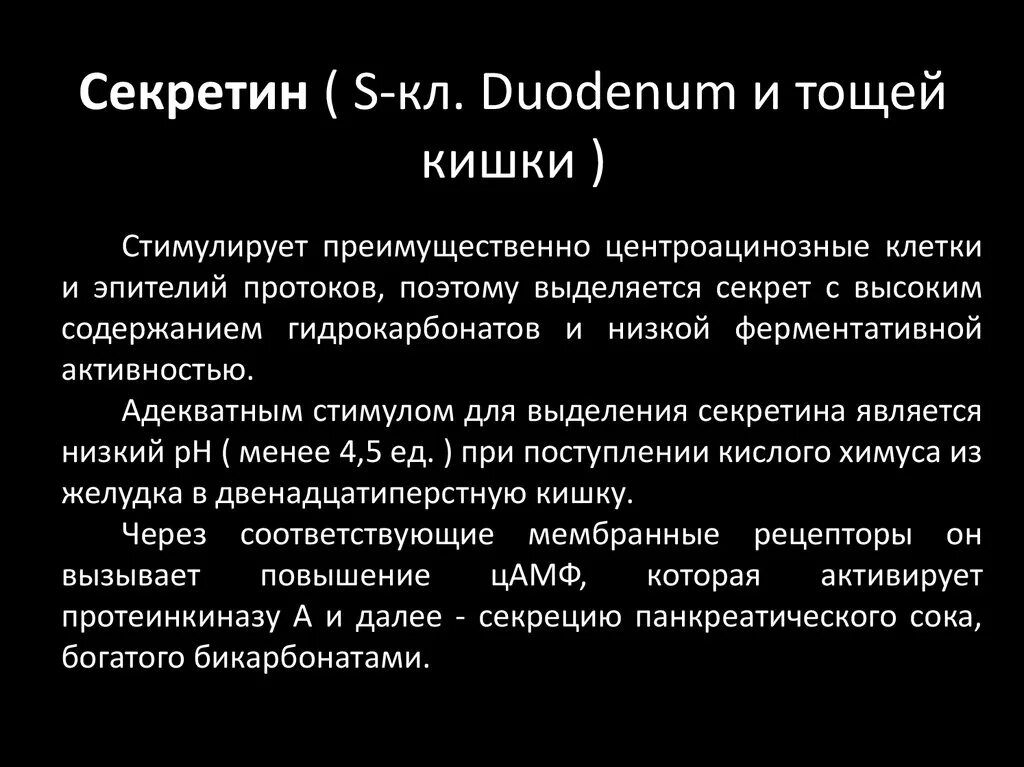 Секретин ( S-кл. Duodenum и тощей кишки )

Стимулирует преимущественно центроацинозные клетки и эпителий протоков, поэтому выделяется секрет с высоким содержанием гидрокарбонатов и низкой ферментативной активностью.

Адекватным стимулом для выделения секретина является низкий pH ( менее 4,5 ед. ) при поступлении кислого химуса из желудка в двенадцатиперстную кишку.

Через соответствующие мембранные рецепторы он вызывает повышение цАМФ, которая активирует протеинкиназу А и далее - секрецию панкреатического сока, богатого бикарбонатами.